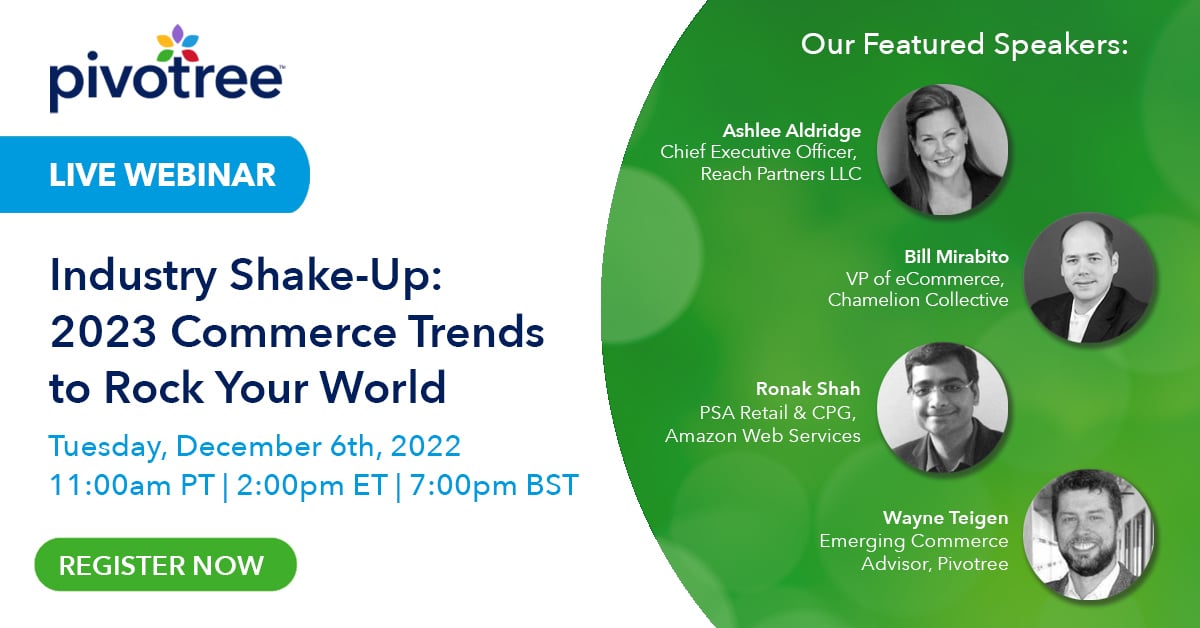 pivotree™

LIVE WEBINAR

Industry Shake-Up: 2023 Commerce Trends to Rock Your World

Tuesday, December 6th, 2022
11:00am PT | 2:00pm ET | 7:00pm BST

REGISTER NOW

Our Featured Speakers:

Ashlee Aldridge
Chief Executive Officer, Reach Partners LLC

Bill Mirabito
VP of eCommerce, Chamelion Collective

Ronak Shah
PSA Retail & CPG, Amazon Web Services

Wayne Teigen
Emerging Commerce Advisor, Pivotree